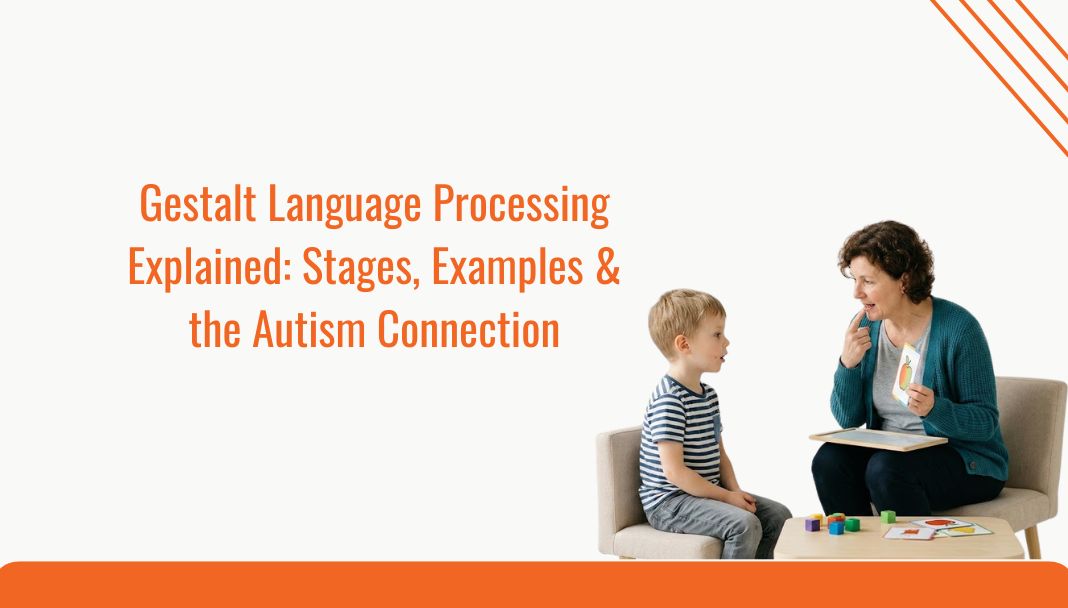 Gestalt Language Processing Explained: Stages, Examples & the Autism Connection